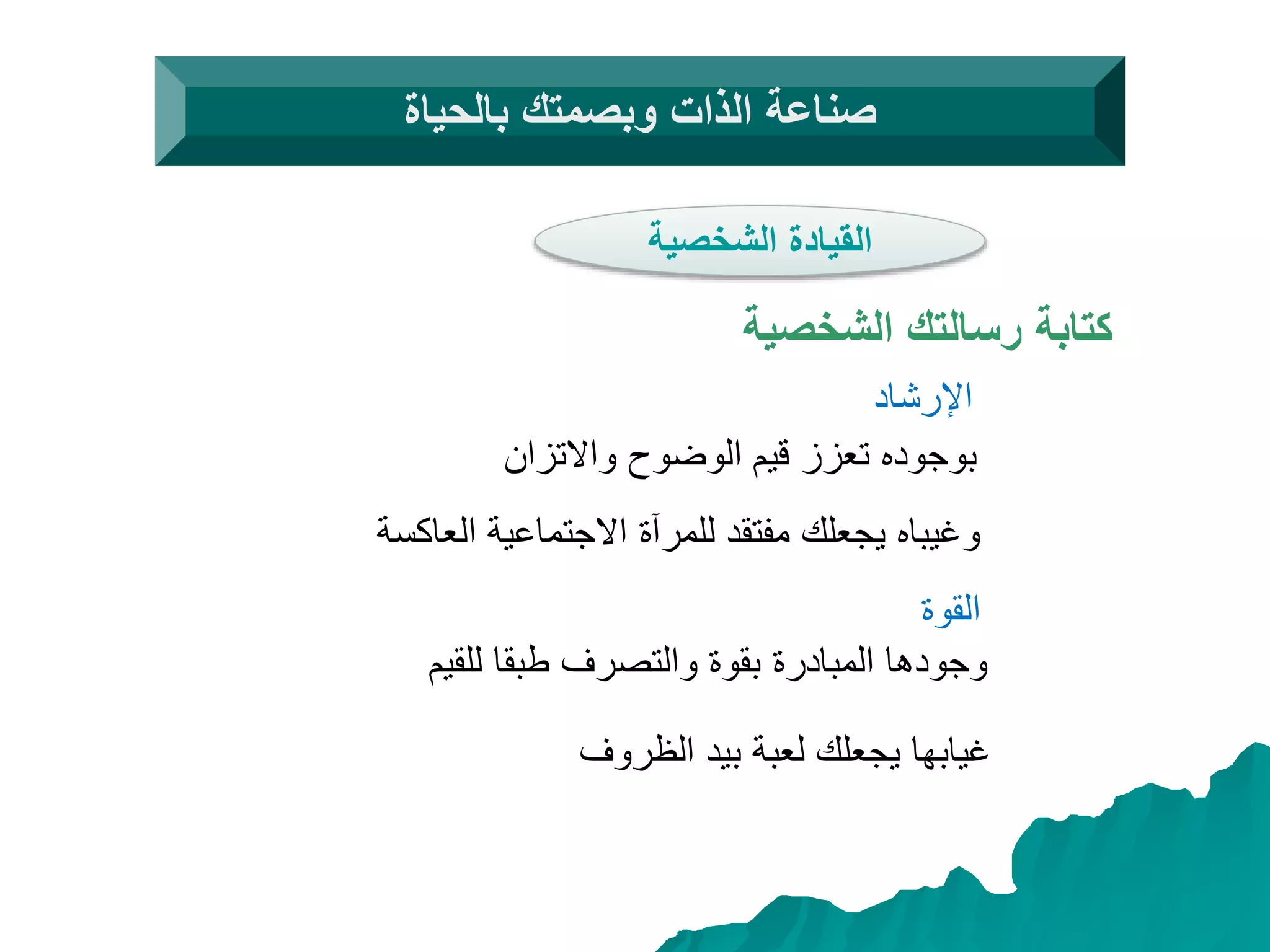 صناعة الذات وبصمتك بالحياة

القيادة الشخصية

كتابة رسالتك الشخصية

الإرشاد

بوجوده تعزز قيم الوضوح والاتزان

وغيباه يجعلك مفتقد للمرآة الاجتماعية العاكسة

القوة

وجودها المبادرة بقوة والتصرف طبقا للقيم

غيابها يجعلك لعبة بيد الظروف